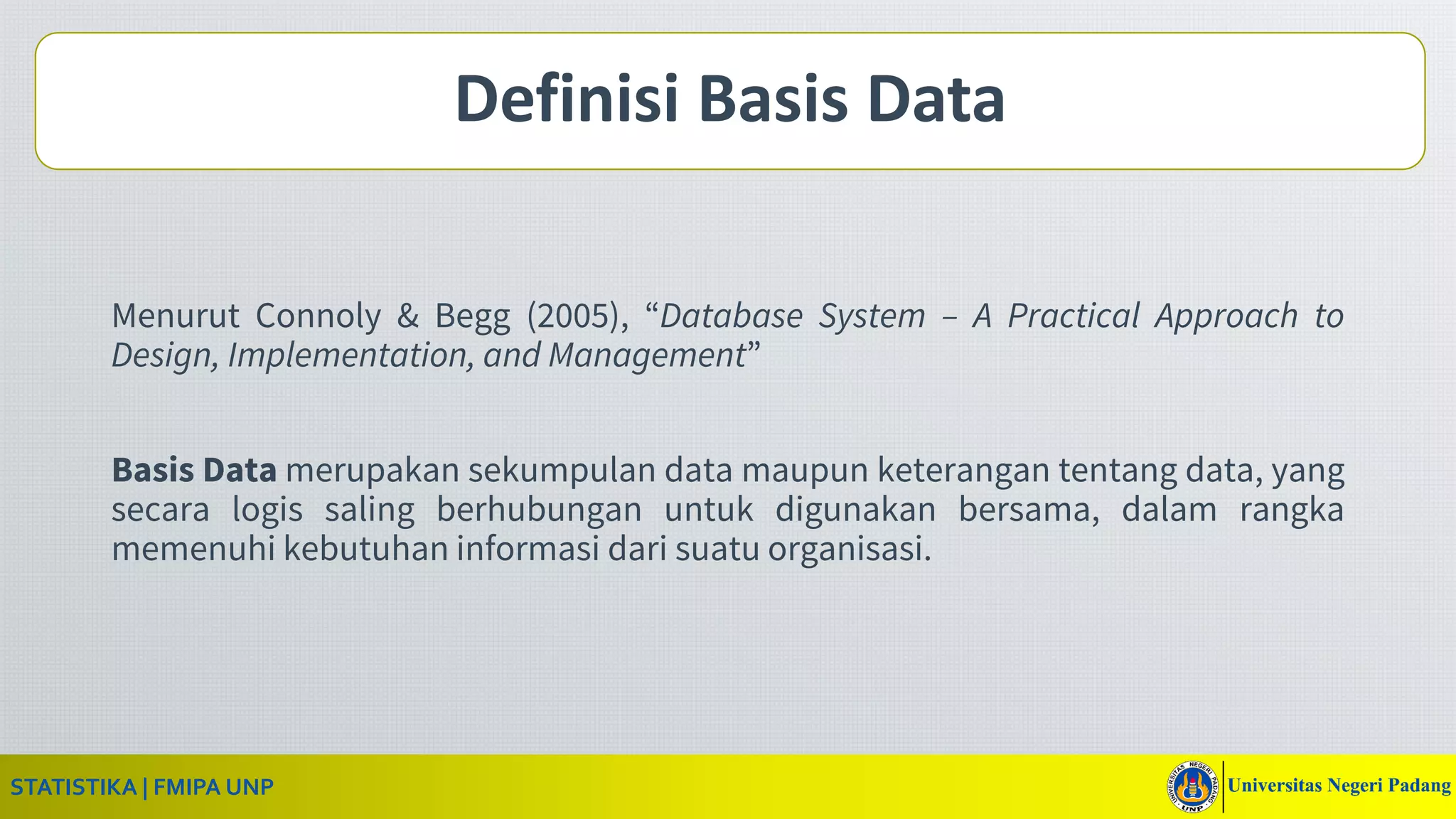 Definisi Basis Data

Menurut Connoly & Begg (2005), “Database System – A Practical Approach to Design, Implementation, and Management”

Basis Data merupakan sekumpulan data maupun keterangan tentang data, yang secara logis saling berhubungan untuk digunakan bersama, dalam rangka memenuhi kebutuhan informasi dari suatu organisasi.

STATISTIKA | FMIPA UNP

UNIVERSITAS NEGERI PADANG UNP

Universitas Negeri Padang